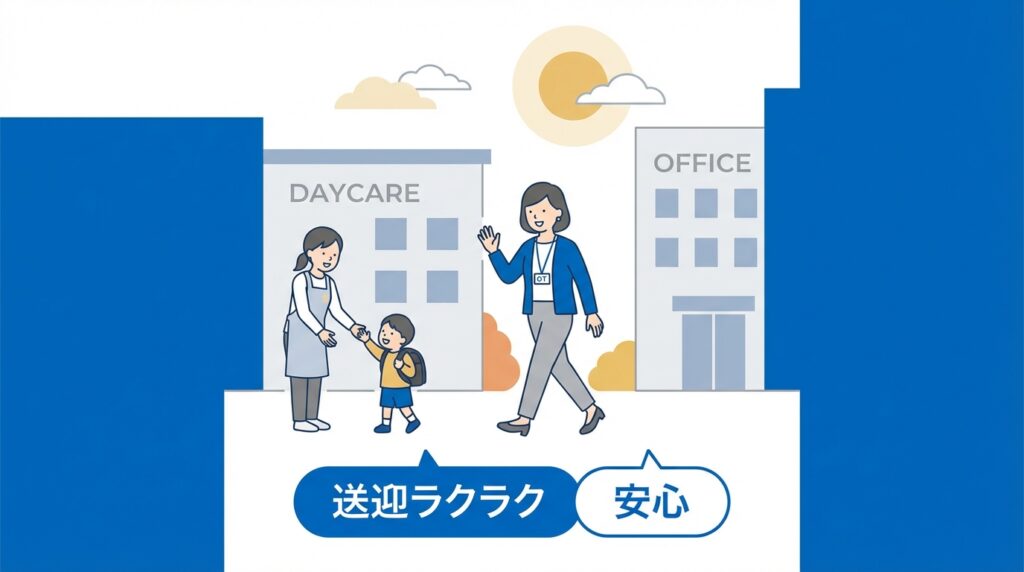 DAYCARE

OFFICE

OT

送迎ラクラク

安心